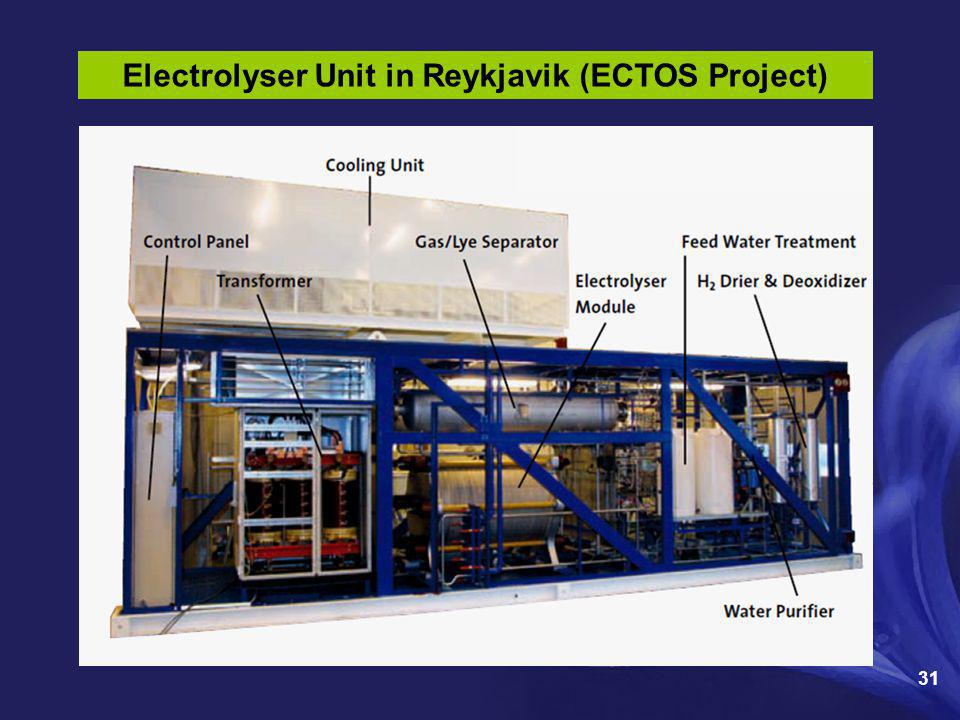 Electrolyser Unit in Reykjavik (ECTOS Project)

Cooling Unit

Control Panel

Transformer

Gas/Lye Separator

Electrolyser Module

Feed Water Treatment

$H_2$ Drier & Deoxidizer

Water Purifier

31